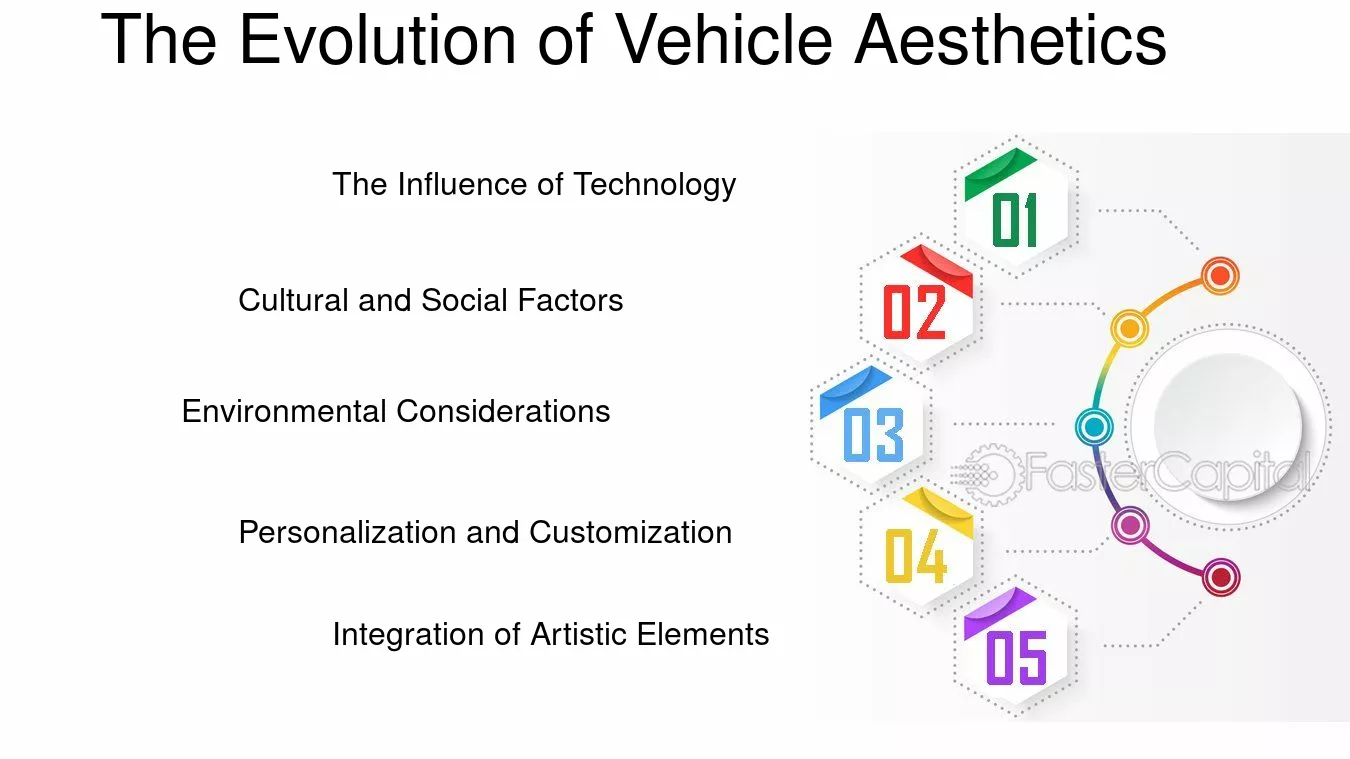 The Evolution of Vehicle Aesthetics

The Influence of Technology

01

Cultural and Social Factors

02

Environmental Considerations

03

Personalization and Customization

04

Integration of Artistic Elements

05

FasterCapital